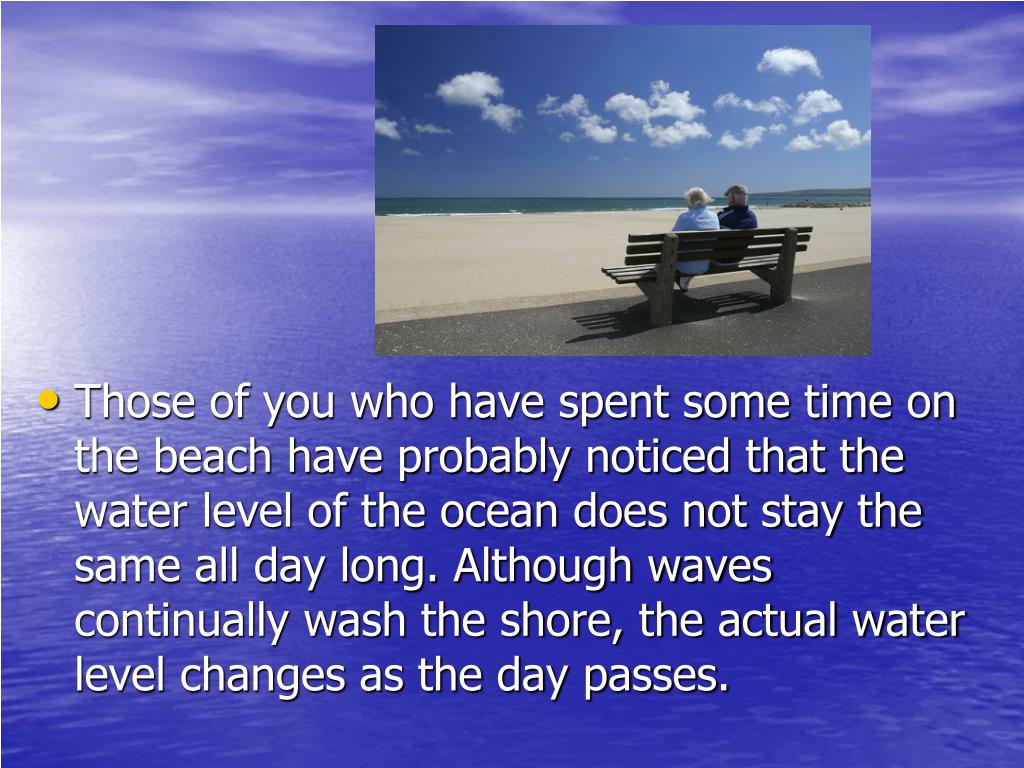 • Those of you who have spent some time on the beach have probably noticed that the water level of the ocean does not stay the same all day long. Although waves continually wash the shore, the actual water level changes as the day passes.